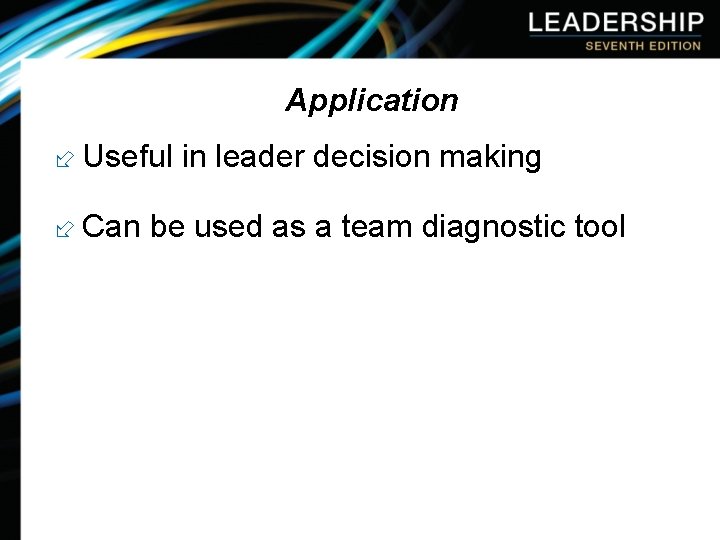 LEADERSHIP
SEVENTH EDITION

Application

Useful in leader decision making

Can be used as a team diagnostic tool